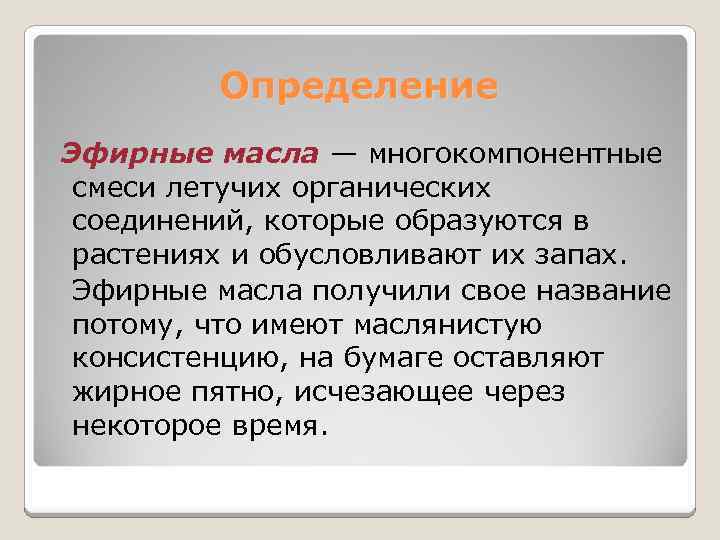 Определение

Эфирные масла — многокомпонентные смеси летучих органических соединений, которые образуются в растениях и обусловливают их запах.

Эфирные масла получили свое название потому, что имеют маслянистую консистенцию, на бумаге оставляют жирное пятно, исчезающее через некоторое время.